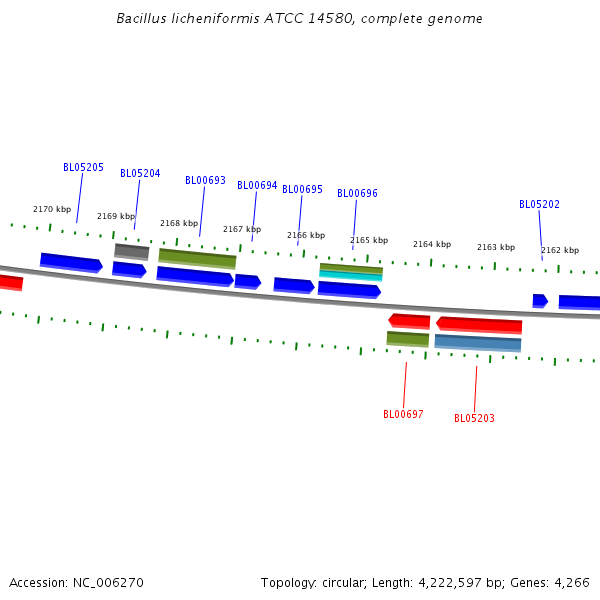 Bacillus licheniformis ATCC 14580, complete genome

BL05205
BL05204
BL00693
BL00694
BL00695
BL00696
BL05202

2170 kbp
2169 kbp
2168 kbp
2167 kbp
2166 kbp
2165 kbp
2164 kbp
2163 kbp
2162 kbp

BL00697
BL05203

Accession: NC_006270

Topology: circular; Length: 4,222,597 bp; Genes: 4,266